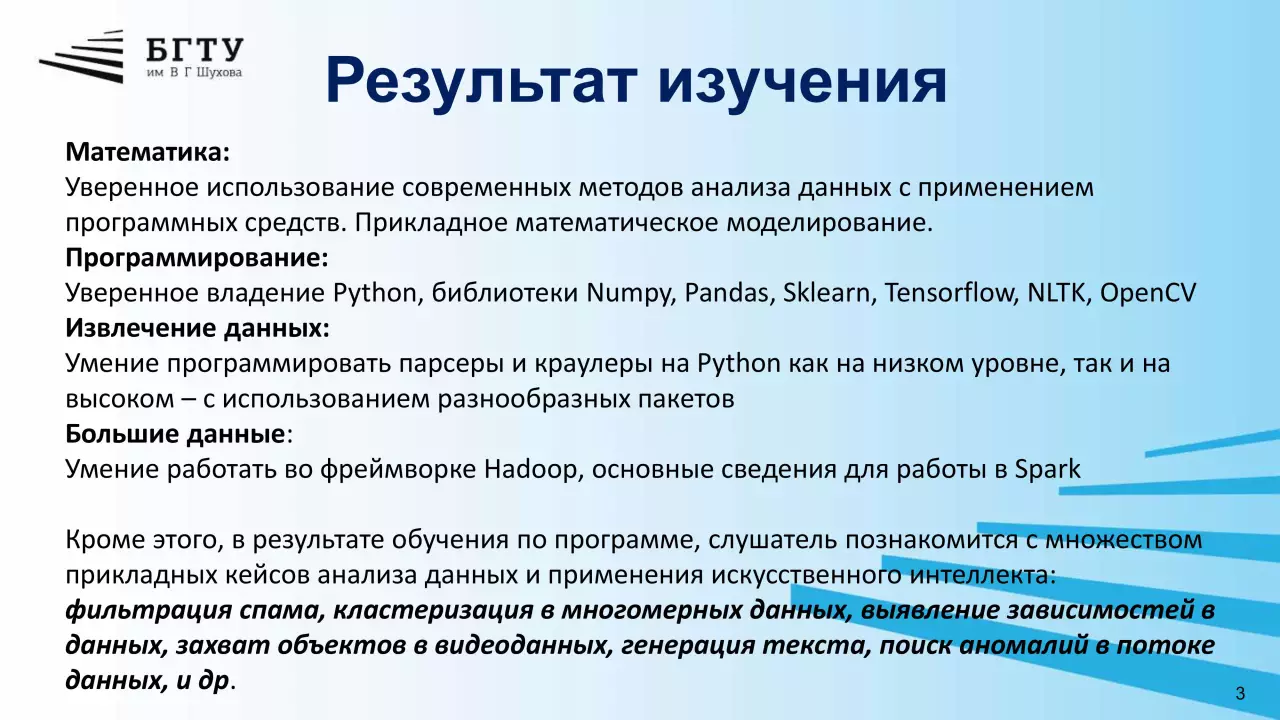 БГТУ
им В Г Шухова

Результат изучения

Математика:
Уверенное использование современных методов анализа данных с применением программных средств. Прикладное математическое моделирование.
Программирование:
Уверенное владение Python, библиотеки Numpy, Pandas, Sklearn, Tensorflow, NLTK, OpenCV
Извлечение данных:
Умение программировать парсеры и краулеры на Python как на низком уровне, так и на высоком – с использованием разнообразных пакетов
Большие данные:
Умение работать во фреймворке Hadoop, основные сведения для работы в Spark

Кроме этого, в результате обучения по программе, слушатель познакомится с множеством прикладных кейсов анализа данных и применения искусственного интеллекта: фильтрация спама, кластеризация в многомерных данных, выявление зависимостей в данных, захват объектов в видеоданных, генерация текста, поиск аномалий в потоке данных, и др.

3